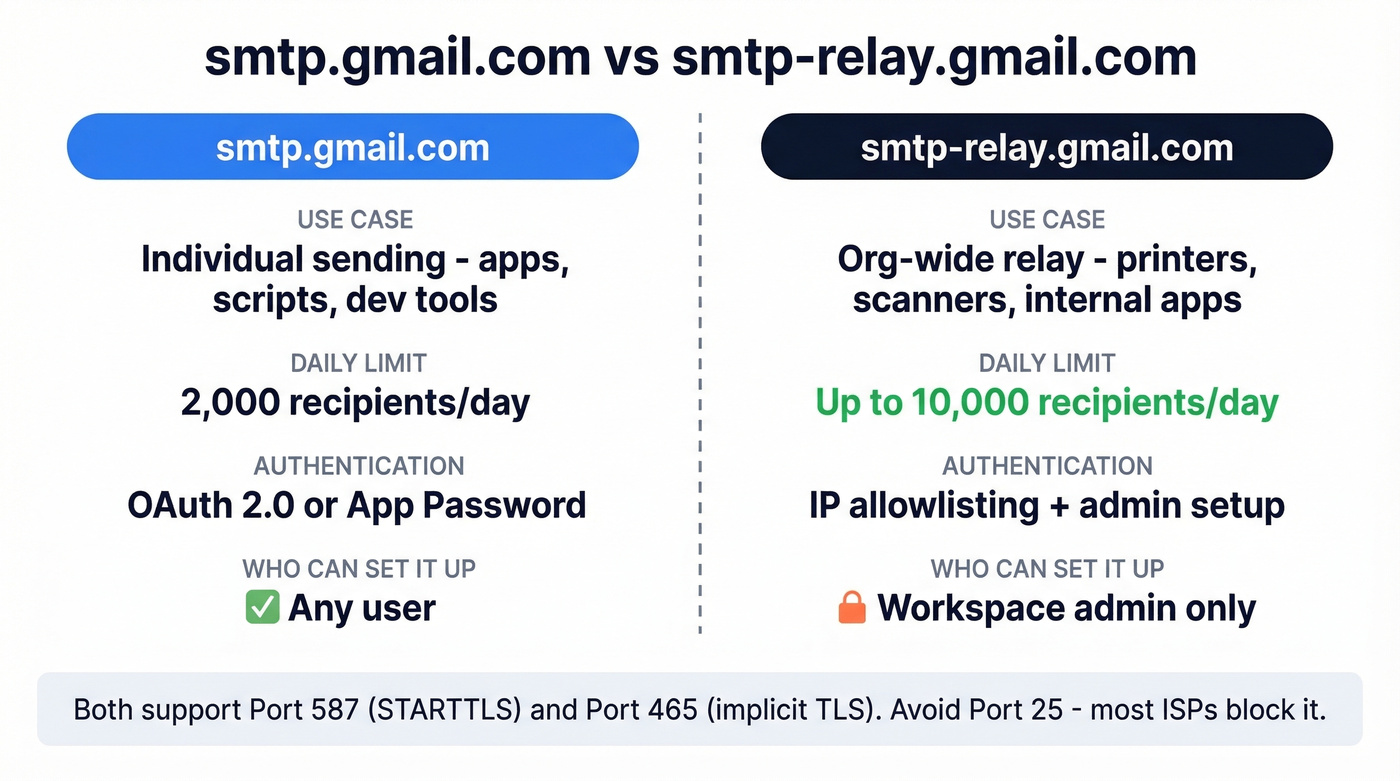 smtp.gmail.com vs smtp-relay.gmail.com

smtp.gmail.com

USE CASE
Individual sending - apps, scripts, dev tools

DAILY LIMIT
2,000 recipients/day

AUTHENTICATION
OAuth 2.0 or App Password

WHO CAN SET IT UP
✅ Any user

smtp-relay.gmail.com

USE CASE
Org-wide relay - printers, scanners, internal apps

DAILY LIMIT
Up to 10,000 recipients/day

AUTHENTICATION
IP allowlisting + admin setup

WHO CAN SET IT UP
🔒 Workspace admin only

Both support Port 587 (STARTTLS) and Port 465 (implicit TLS). Avoid Port 25 - most ISPs block it.